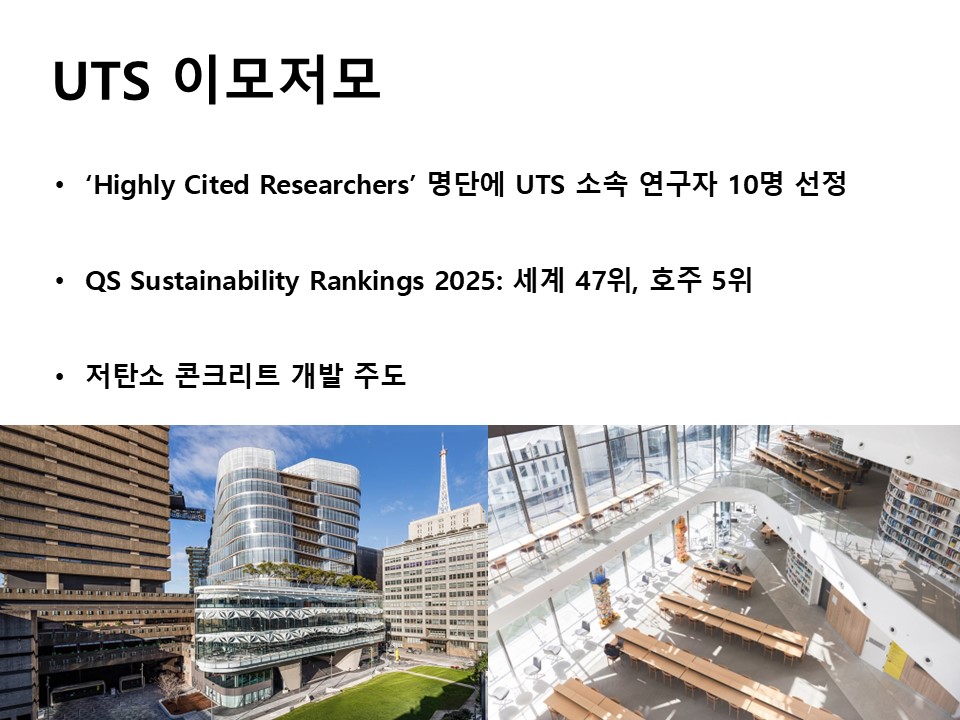 UTS 이모저모

• ‘Highly Cited Researchers’ 명단에 UTS 소속 연구자 10명 선정

• QS Sustainability Rankings 2025: 세계 47위, 호주 5위

• 저탄소 콘크리트 개발 주도